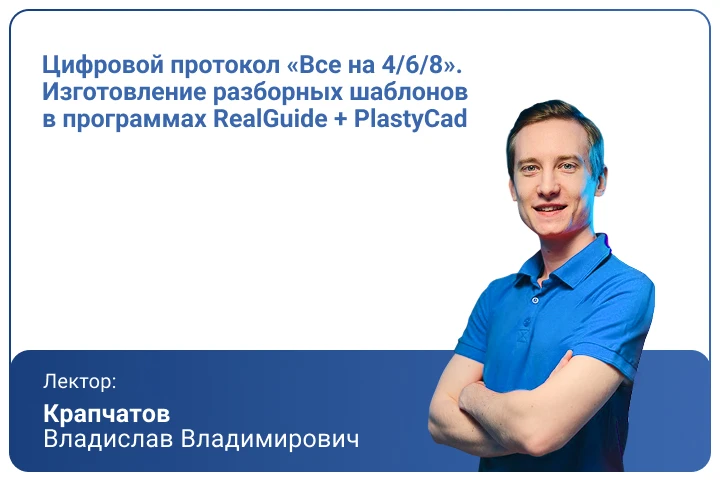 Цифровой протокол «Все на 4/6/8». Изготовление разборных шаблонов в программах RealGuide + PlastyCad

Лектор:
Крапчатов
Владислав Владимирович